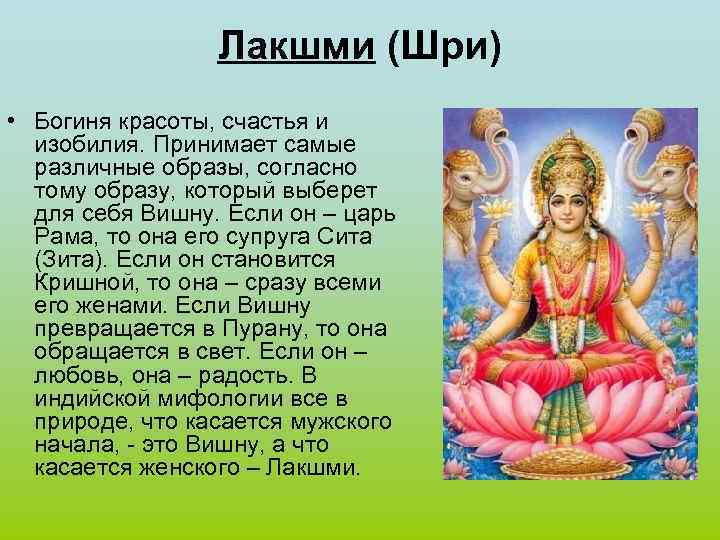 Лакшми (Шри)

• Богиня красоты, счастья и изобилия. Принимает самые различные образы, согласно тому образу, который выберет для себя Вишну. Если он – царь Рама, то она его супруга Сита (Зита). Если он становится Кришной, то она – сразу всеми его женами. Если Вишну превращается в Пурану, то она обращается в свет. Если он – любовь, она – радость. В индийской мифологии все в природе, что касается мужского начала, - это Вишну, а что касается женского – Лакшми.